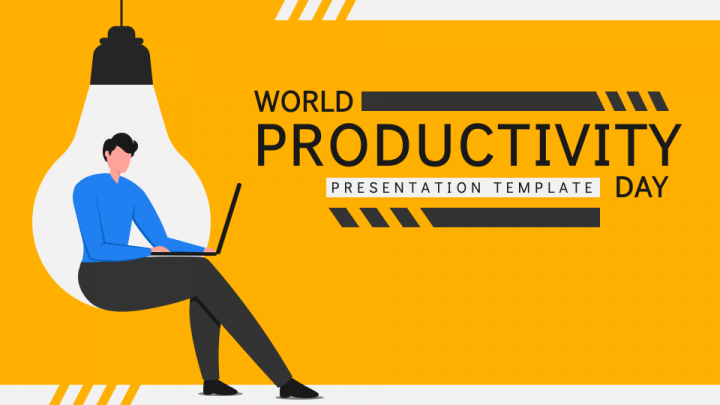 WORLD
PRODUCTIVITY
PRESENTATION TEMPLATE
DAY